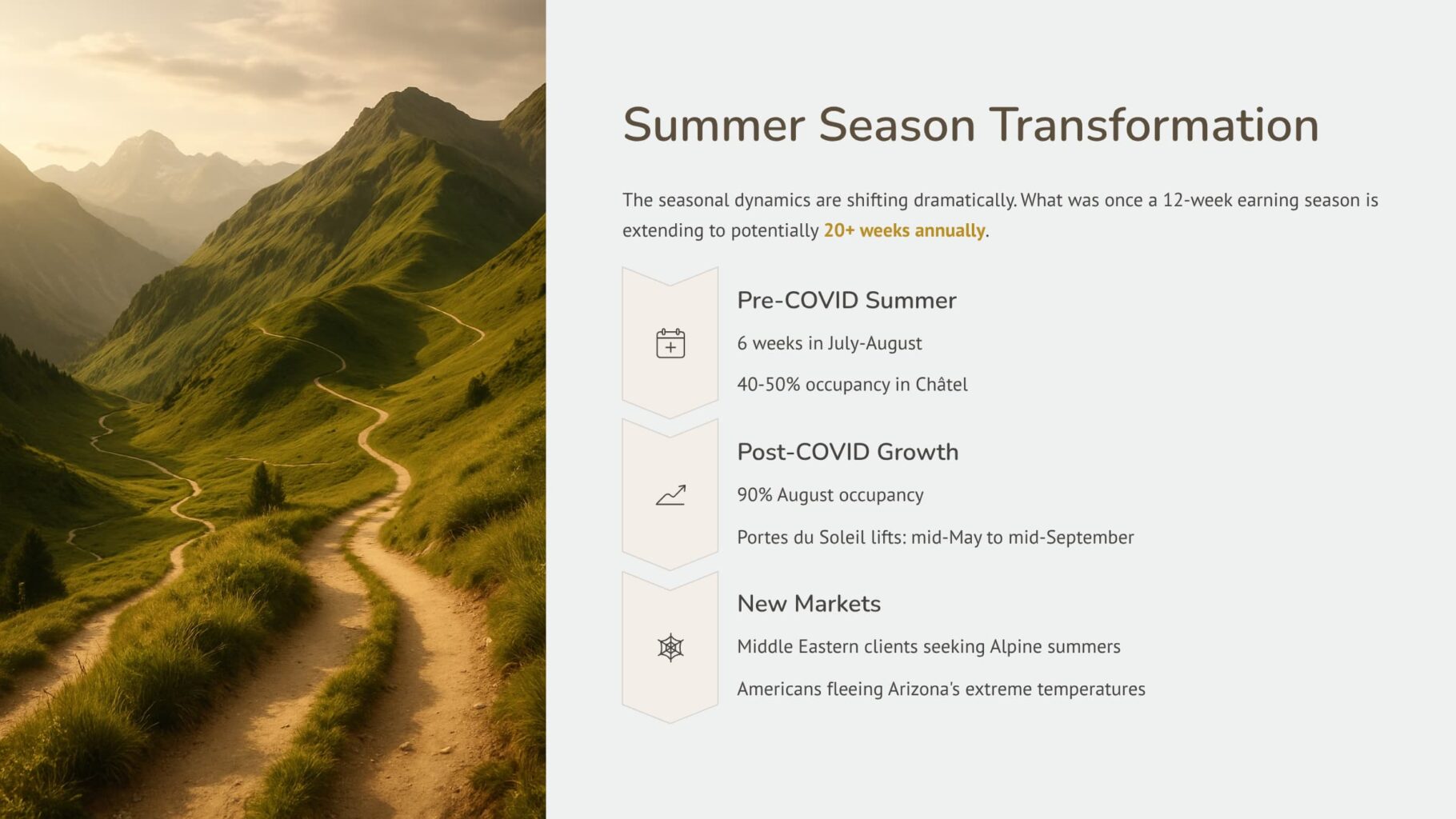 Summer Season Transformation

The seasonal dynamics are shifting dramatically. What was once a 12-week earning season is extending to potentially 20+ weeks annually.

Pre-COVID Summer

6 weeks in July-August

40-50% occupancy in Châtel

Post-COVID Growth

90% August occupancy

Portes du Soleil lifts: mid-May to mid-September

New Markets

Middle Eastern clients seeking Alpine summers

Americans fleeing Arizona's extreme temperatures